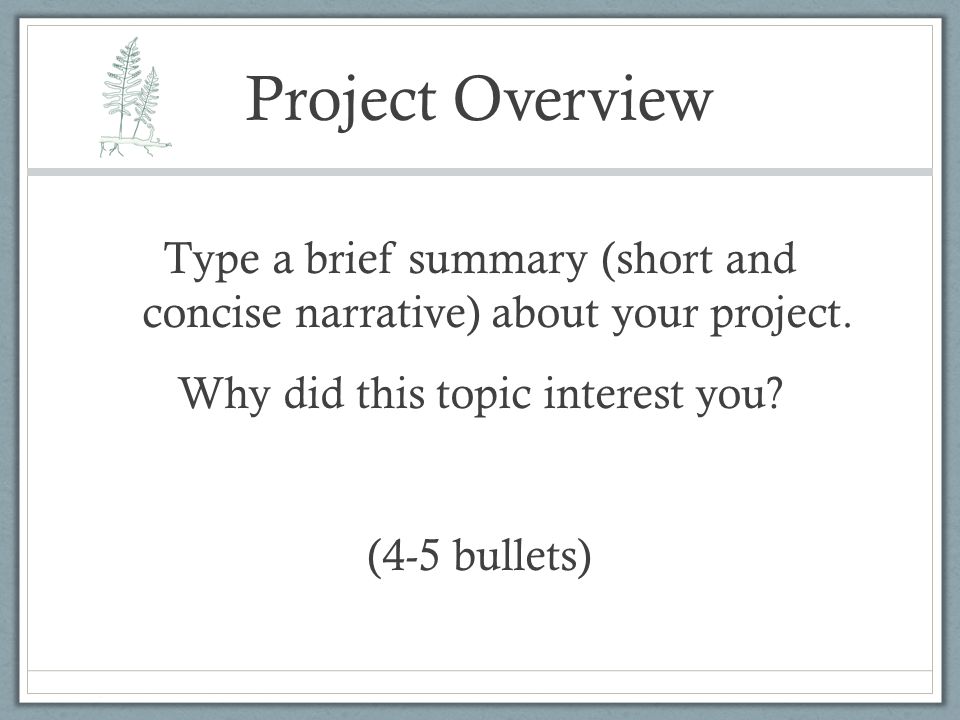 Project Overview

Type a brief summary (short and concise narrative) about your project.

Why did this topic interest you?

(4-5 bullets)